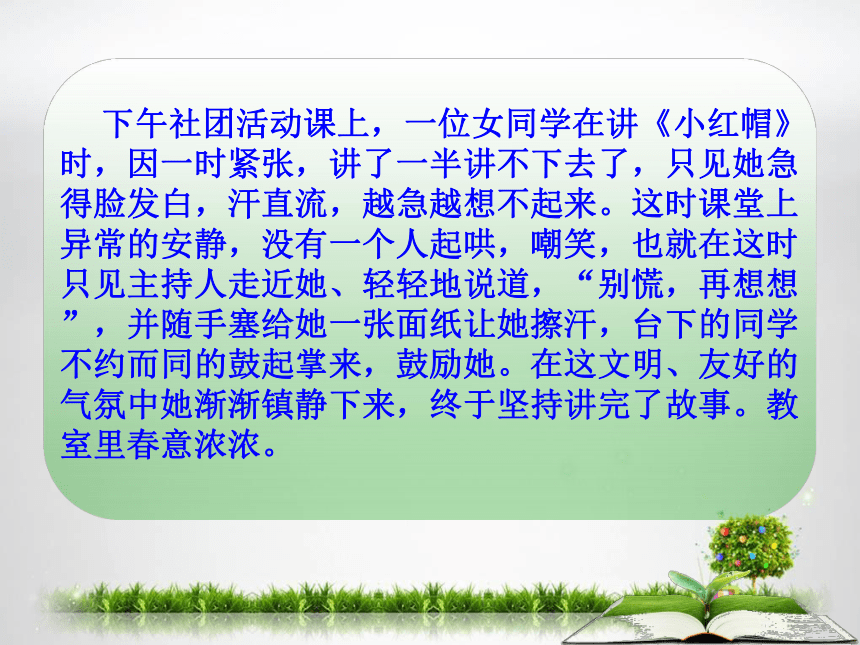 下午社团活动课上，一位女同学在讲《小红帽》时，因一时紧张，讲了一半讲不下去了，只见她急得脸发白，汗直流，越急越想不起来。这时课堂上异常的安静，没有一个人起哄，嘲笑，也就在这时只见主持人走近她、轻轻地说道，“别慌，再想想”，并随手塞给她一张面纸让她擦汗，台下的同学不约而同的鼓起掌来，鼓励她。在这文明、友好的气氛中她渐渐镇静下来，终于坚持讲完了故事。教室里春意浓浓。